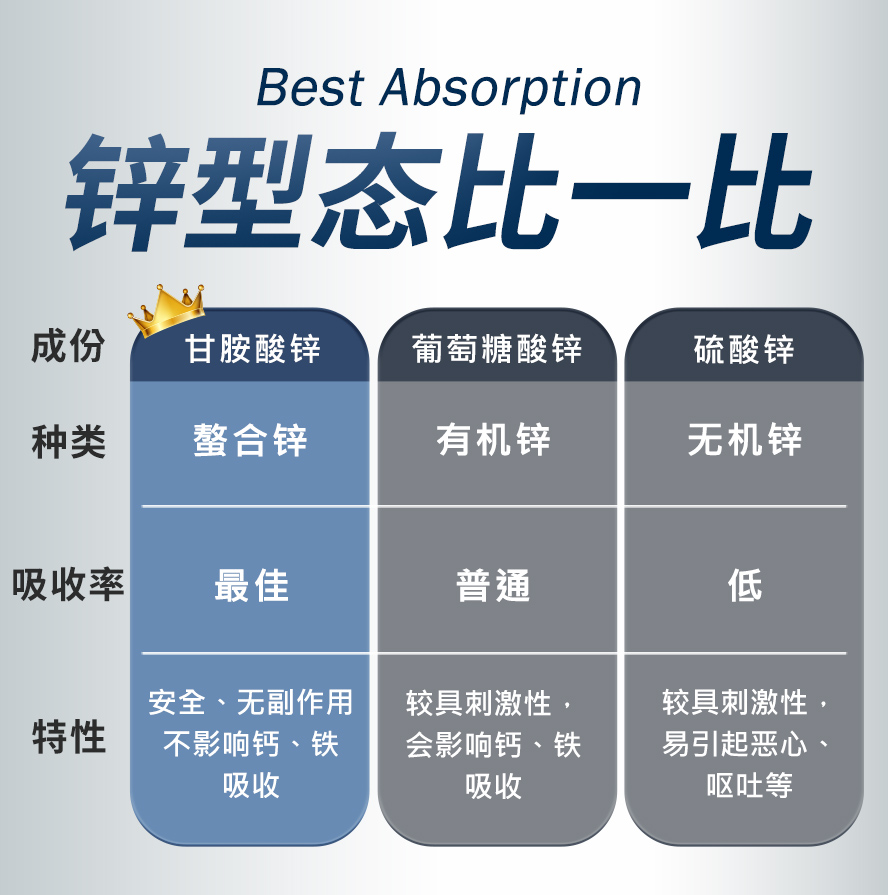 Best Absorption

锌型态比一比

| 成份 | 甘胺酸锌 | 葡萄糖酸锌 | 硫酸锌 |
|---|---|---|---|
| 种类 | 螯合锌 | 有机锌 | 无机锌 |
| 吸收率 | 最佳 | 普通 | 低 |
| 特性 | 安全、无副作用 不影响钙、铁吸收 | 较具刺激性，会影响钙、铁吸收 | 较具刺激性，易引起恶心、呕吐等 |